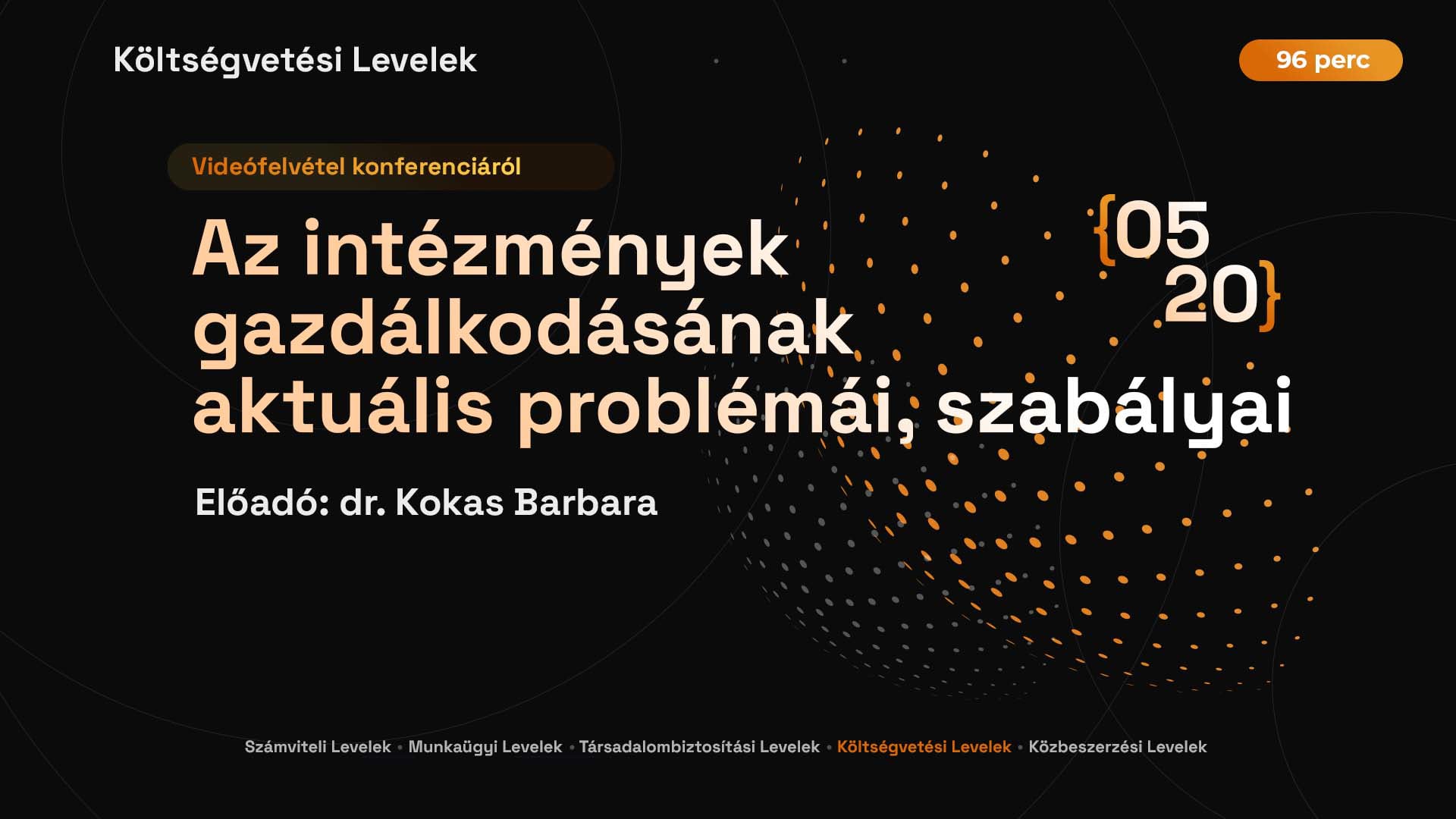 Költségvetési Levelek

96 perc

Videófelvétel konferenciáról

Az intézmények gazdálkodásának aktuális problémái, szabályai

{05 20}

Előadó: dr. Kokas Barbara

Számviteli Levelek • Munkaügyi Levelek • Társadalombiztosítási Levelek • Költségvetési Levelek • Közbeszerzési Levelek